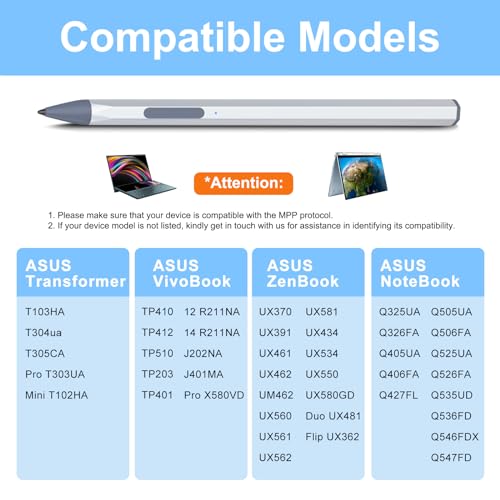 Compatible Models

*Attention:

1. Please make sure that your device is compatible with the MPP protocol.
2. If your device model is not listed, kindly get in touch with us for assistance in identifying its compatibility.

ASUS Transformer

T103HA
T304ua
T305CA
Pro T303UA
Mini T102HA

ASUS VivoBook

TP410
TP412
TP510
TP203
TP401

12 R211NA
14 R211NA
J202NA
J401MA
Pro X580VD

ASUS ZenBook

UX370
UX391
UX461
UX462
UM462
UX560
UX561
UX562

UX581
UX434
UX534
UX550
UX580GD
Duo UX481
Flip UX362

ASUS NoteBook

Q325UA
Q326FA
Q405UA
Q406FA
Q427FL

Q505UA
Q506FA
Q525UA
Q526FA
Q535UD
Q536FD
Q546FDX
Q547FD